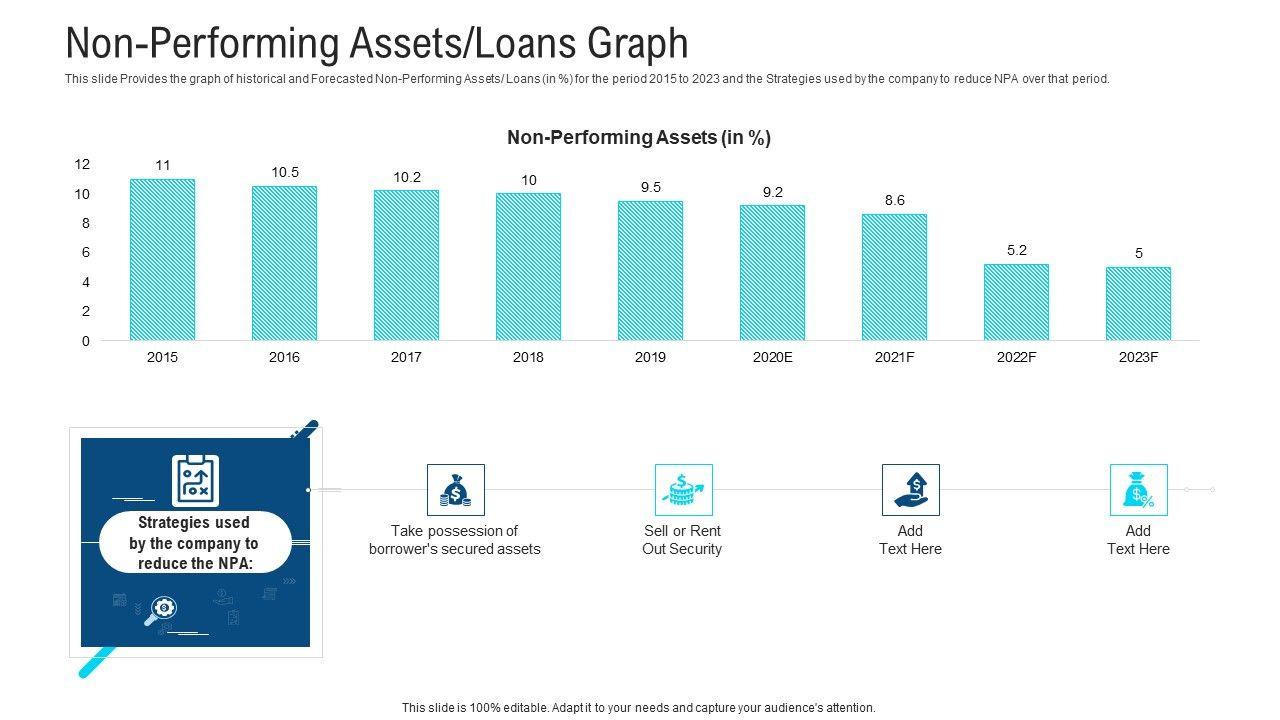 Non-Performing Assets/Loans Graph

This slide Provides the graph of historical and Forecasted Non-Performing Assets/ Loans (in %) for the period 2015 to 2023 and the Strategies used by the company to reduce NPA over that period.

Non-Performing Assets (in %)

12
10
8
6
4
2
0

11
10.5
10.2
10
9.5
9.2
8.6
5.2
5

2015
2016
2017
2018
2019
2020E
2021F
2022F
2023F

Strategies used by the company to reduce the NPA:

Take possession of borrower's secured assets

Sell or Rent Out Security

Add Text Here

Add Text Here

This slide is 100% editable. Adapt it to your needs and capture your audience's attention.